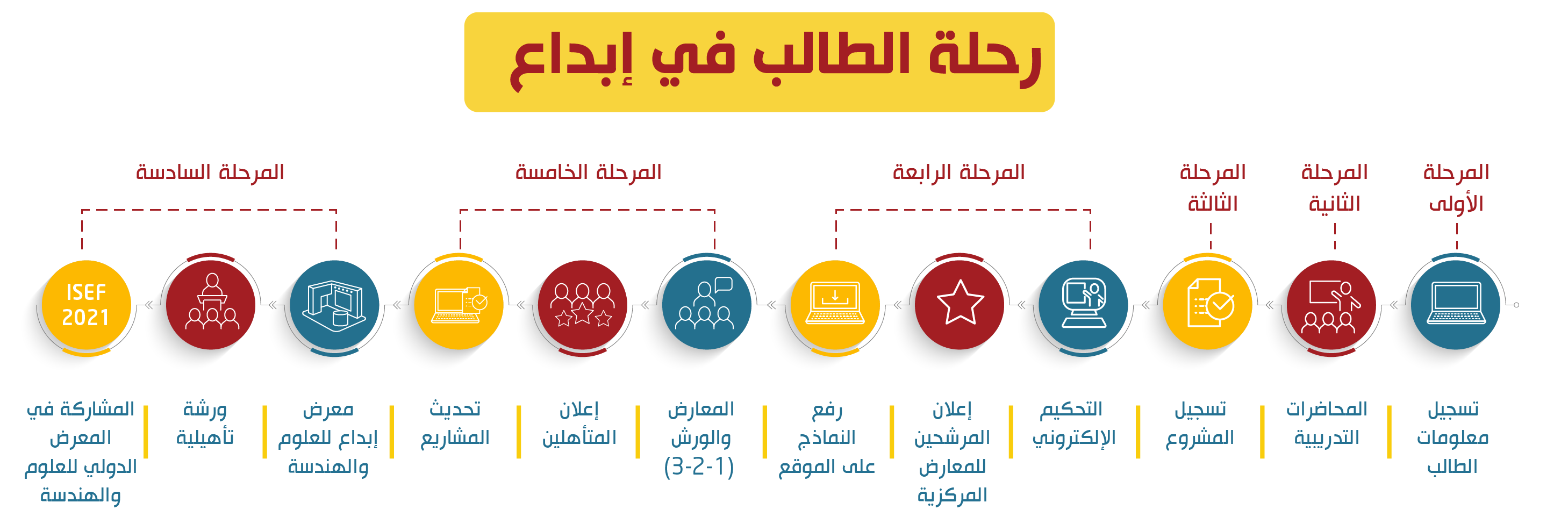 رحلة الطالب في إبداع

المرحلة الأولى

المرحلة الثانية

المرحلة الثالثة

المرحلة الرابعة

المرحلة الخامسة

المرحلة السادسة

ISEF 2021

تسجيل معلومات الطالب

المحاضرات التدريبية

تسجيل المشروع

التحكيم الإلكتروني

إعلان المرشحين للمعارض المركزية

رفع النماذج على الموقع

المعارض والورش (1-2-3)

إعلان المتأهلين

تحديث المشاريع

معرض إبداع للعلوم والهندسة

ورشة تأهيلية

المشاركة في المعرض الدولي للعلوم والهندسة